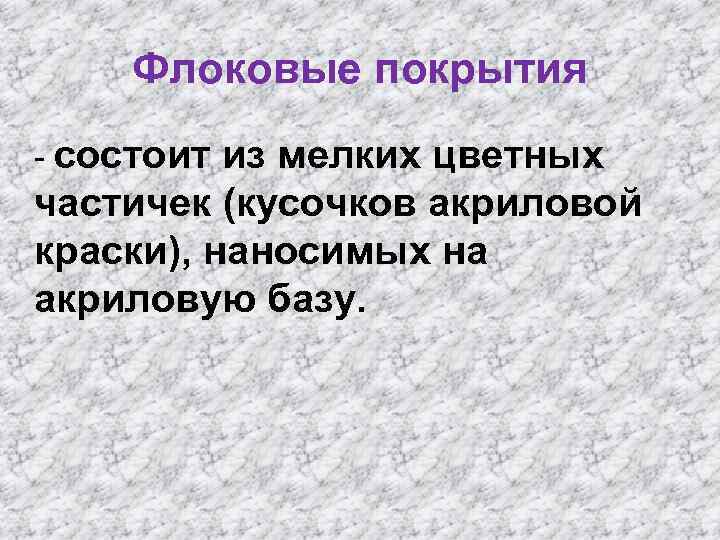 Флоковые покрытия

- состоит из мелких цветных частичек (кусочков акриловой краски), наносимых на акриловую базу.